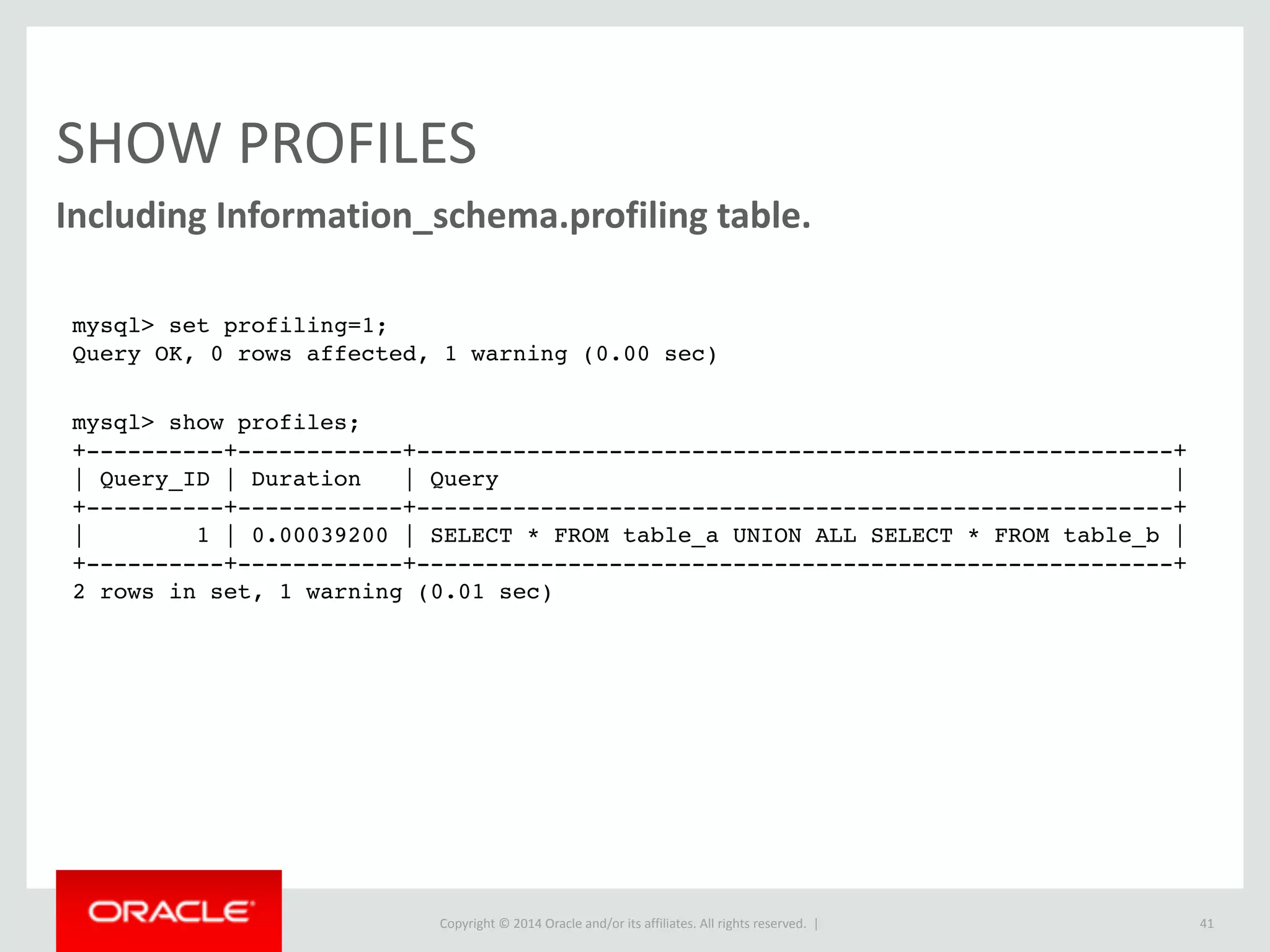 SHOW PROFILES

Including Information_schema.profiling table.

mysql> set profiling=1;
Query OK, 0 rows affected, 1 warning (0.00 sec)

mysql> show profiles;

| Query_ID | Duration | Query |
|---|---|---|
| 1 | 0.00039200 | SELECT * FROM table_a UNION ALL SELECT * FROM table_b |

2 rows in set, 1 warning (0.01 sec)

ORACLE

Copyright © 2014 Oracle and/or its affiliates. All rights reserved. |

41